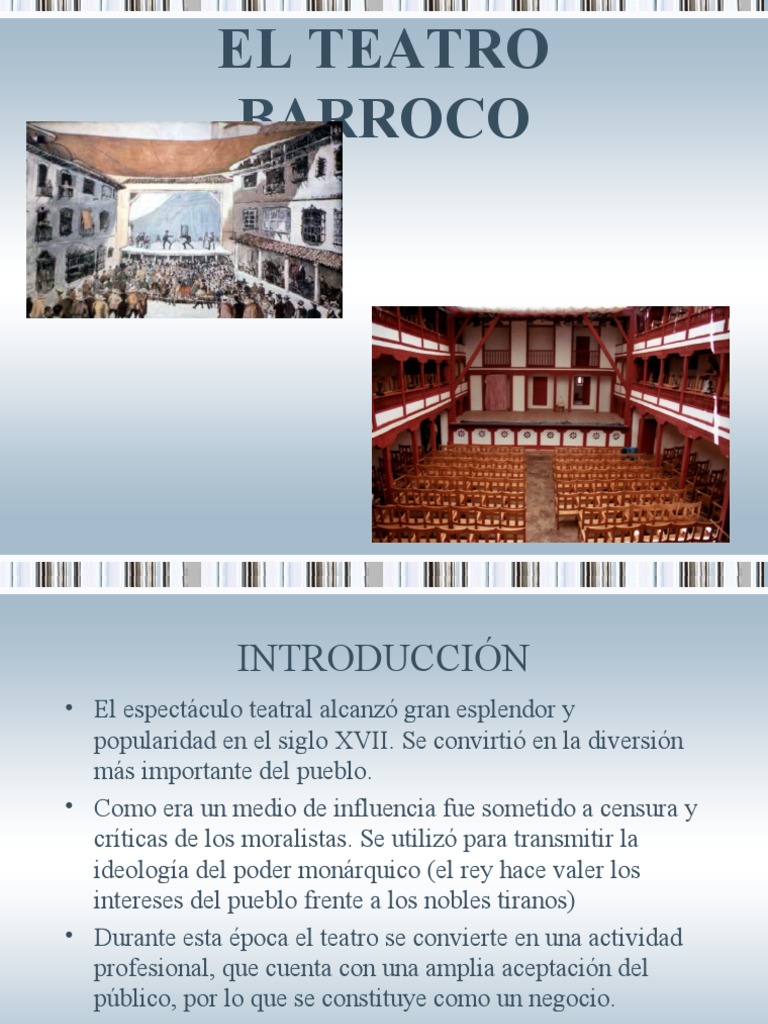 EL TEATRO BARROCO

INTRODUCCIÓN

• El espectáculo teatral alcanzó gran esplendor y popularidad en el siglo XVII. Se convirtió en la diversión más importante del pueblo.
• Como era un medio de influencia fue sometido a censura y críticas de los moralistas. Se utilizó para transmitir la ideología del poder monárquico (el rey hace valer los intereses del pueblo frente a los nobles tiranos)
• Durante esta época el teatro se convierte en una actividad profesional, que cuenta con una amplia aceptación del público, por lo que se constituye como un negocio.